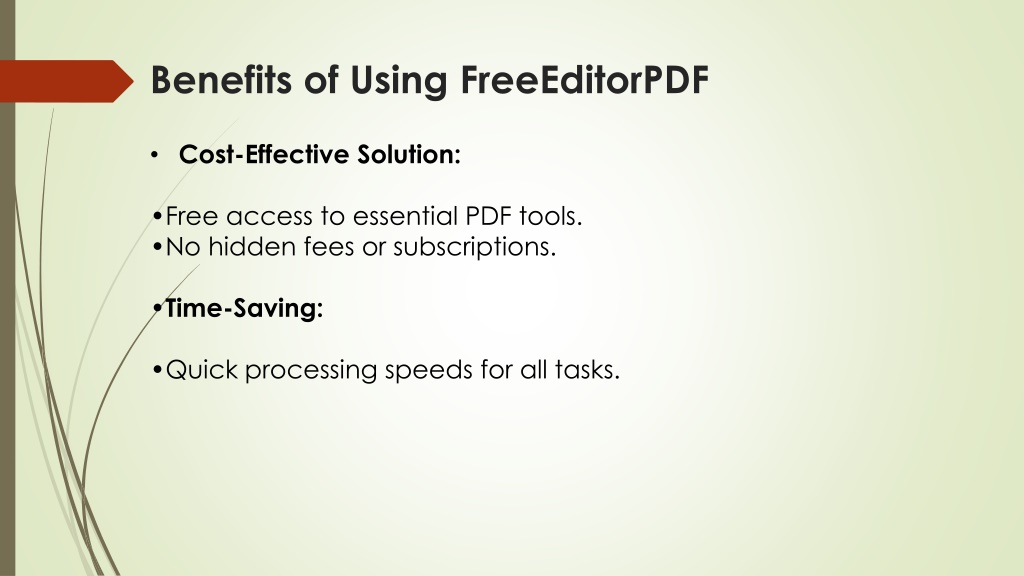 Benefits of Using FreeEditorPDF

• Cost-Effective Solution:

•Free access to essential PDF tools.
•No hidden fees or subscriptions.

•Time-Saving:

•Quick processing speeds for all tasks.